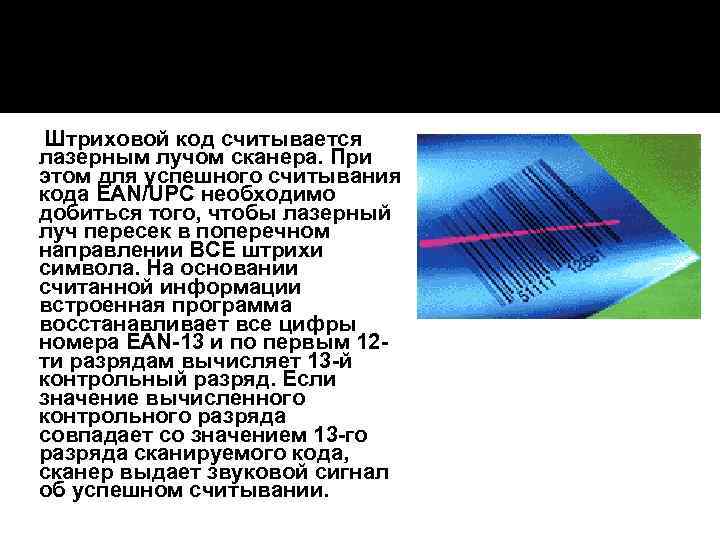 Штриховой код считывается лазерным лучом сканера. При этом для успешного считывания кода EAN/UPC необходимо добиться того, чтобы лазерный луч пересек в поперечном направлении ВСЕ штрихи символа. На основании считанной информации встроенная программа восстанавливает все цифры номера EAN-13 и по первым 12-ти разрядам вычисляет 13-й контрольный разряд. Если значение вычисленного контрольного разряда совпадает со значением 13-го разряда сканируемого кода, сканер выдает звуковой сигнал об успешном считывании.

51111 12881